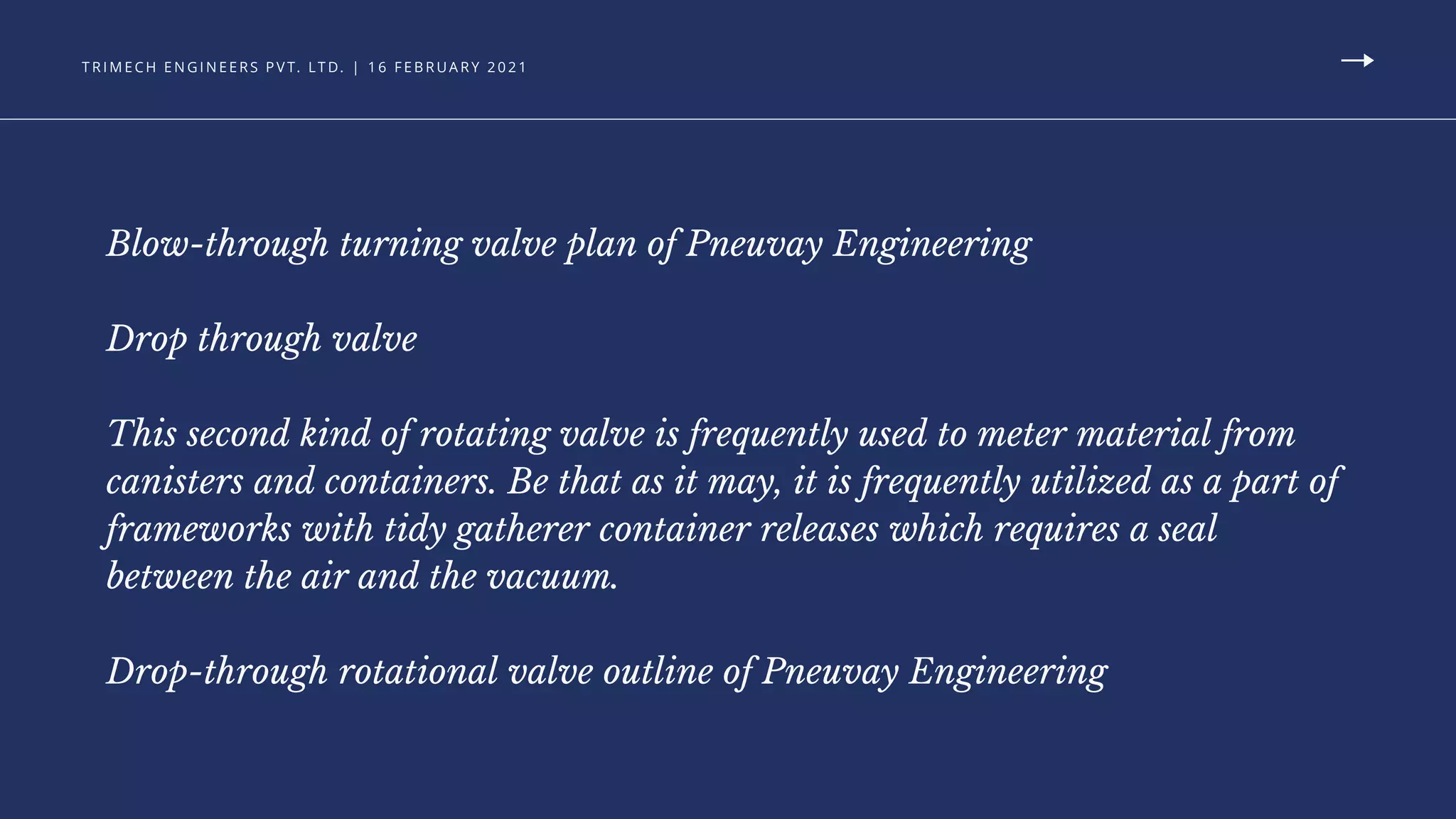 TRIMECH ENGINEERS PVT. LTD. | 16 FEBRUARY 2021

Blow-through turning valve plan of Pneuvay Engineering

Drop through valve

This second kind of rotating valve is frequently used to meter material from canisters and containers. Be that as it may, it is frequently utilized as a part of frameworks with tidy gatherer container releases which requires a seal between the air and the vacuum.

Drop-through rotational valve outline of Pneuvay Engineering